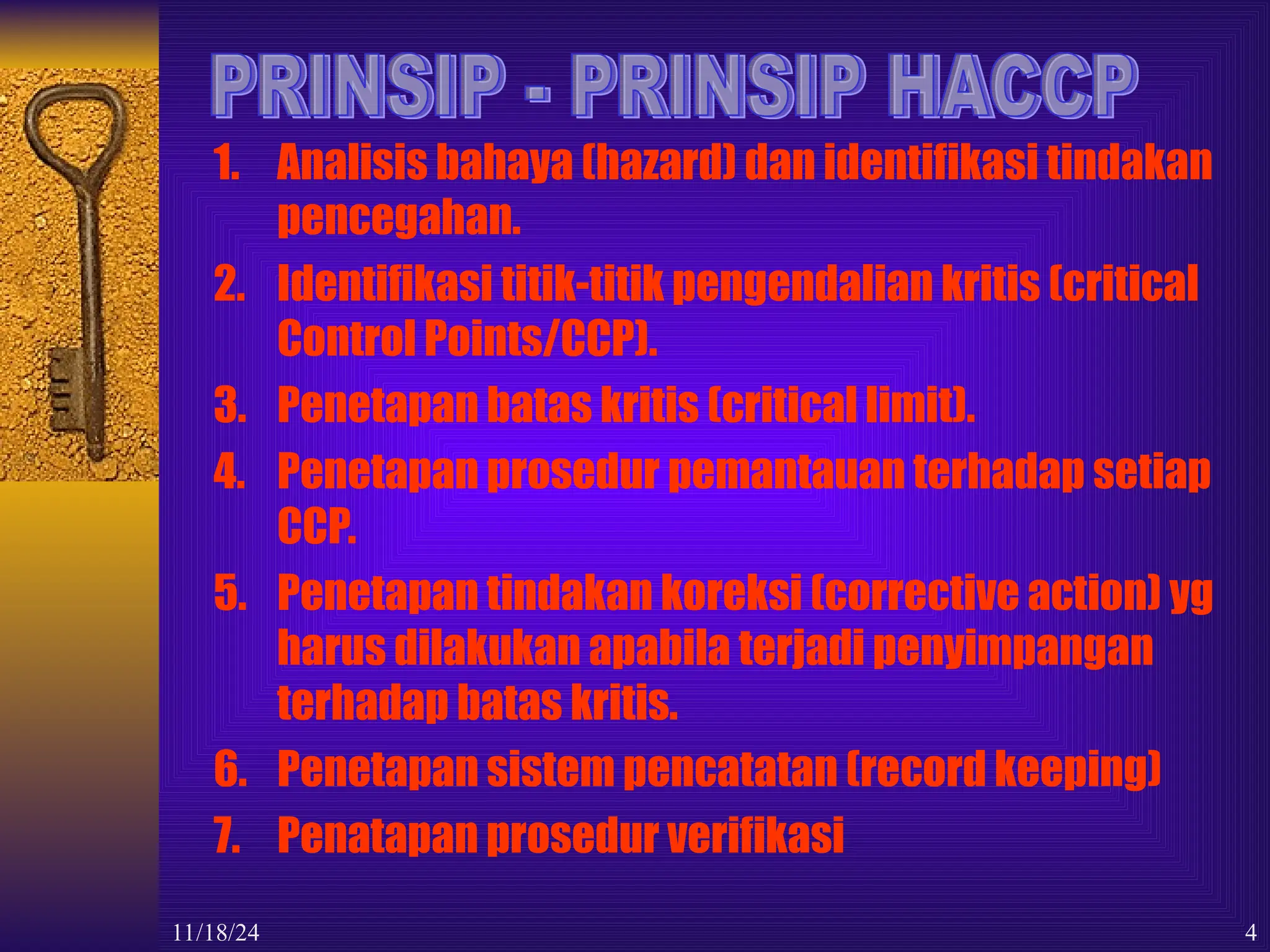 PRINSIP - PRINSIP HACCP

1. Analisis bahaya (hazard) dan identifikasi tindakan pencegahan.
2. Identifikasi titik-titik pengendalian kritis (critical Control Points/CCP).
3. Penetapan batas kritis (critical limit).
4. Penetapan prosedur pemantauan terhadap setiap CCP.
5. Penetapan tindakan koreksi (corrective action) yg harus dilakukan apabila terjadi penyimpangan terhadap batas kritis.
6. Penetapan sistem pencatatan (record keeping)
7. Penatapan prosedur verifikasi

11/18/24

4